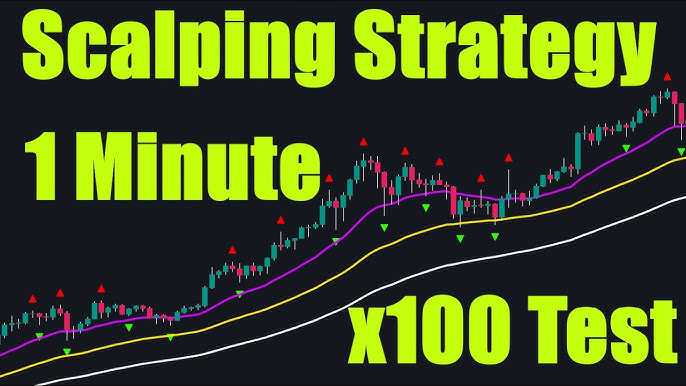 Scalping Strategy
1 Minute
x100 Test